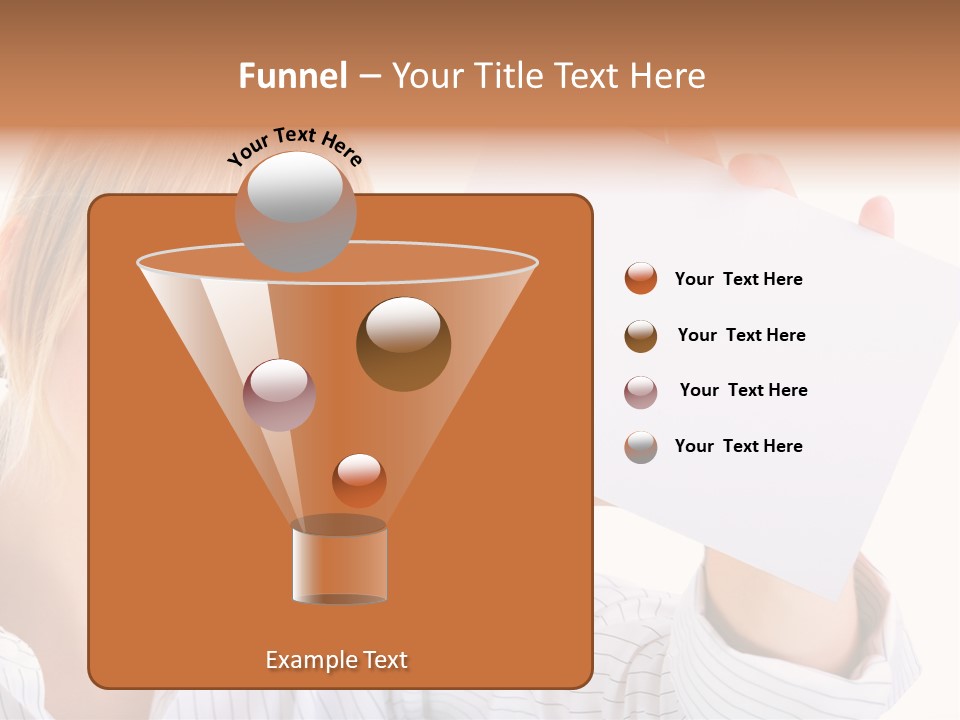 Funnel – Your Title Text Here

Your Text Here

Your Text Here

Your Text Here

Your Text Here

Your Text Here

Example Text